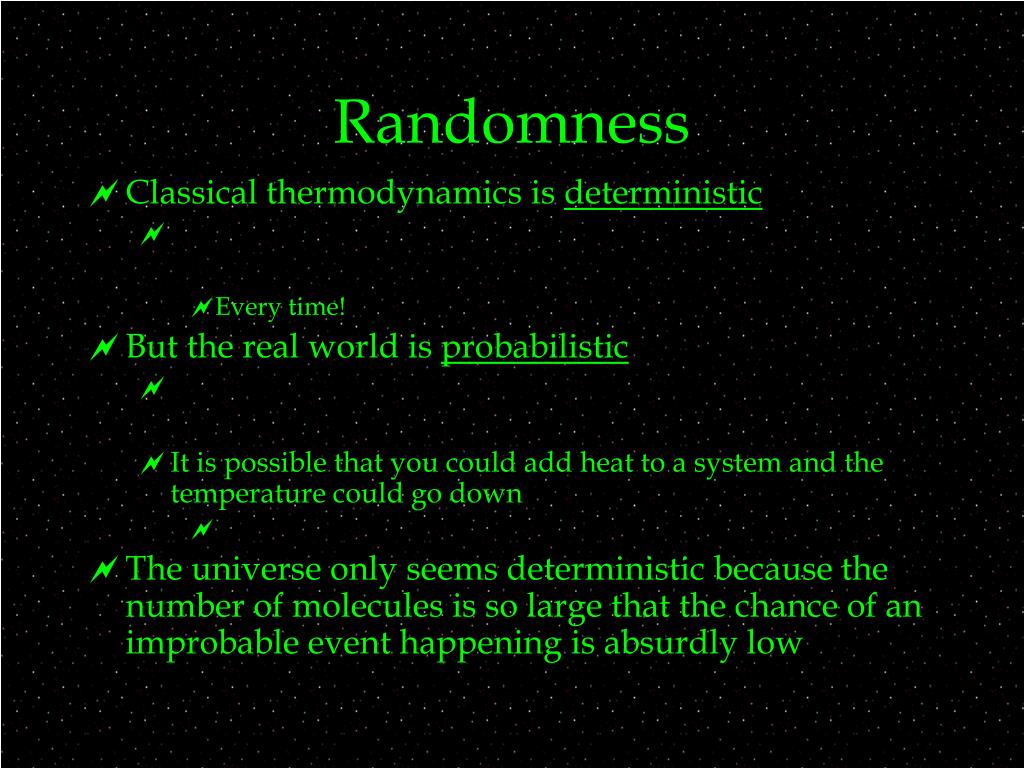 Randomness

Classical thermodynamics is deterministic

Every time!

But the real world is probabilistic

It is possible that you could add heat to a system and the temperature could go down

The universe only seems deterministic because the number of molecules is so large that the chance of an improbable event happening is absurdly low